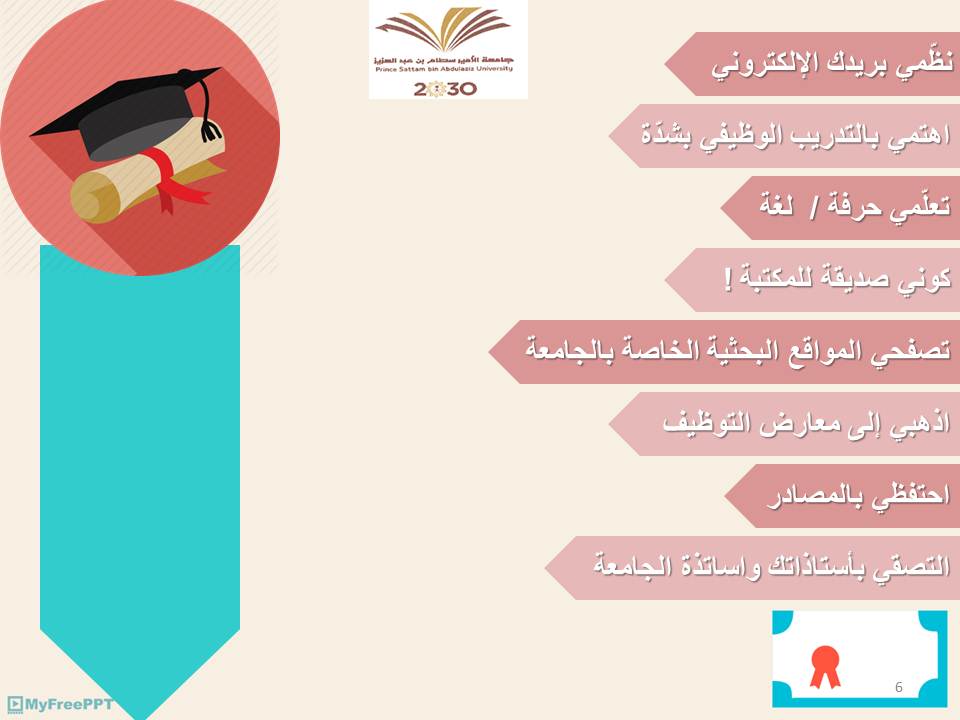 جامعة الأمير سطام بن عبد العزيز
Prince Sattam bin Abdulaziz University
2030

نظّمي بريدك الإلكتروني

اهتمي بالتدريب الوظيفي بشدّة

تعلّمي حرفة / لغة

كوني صديقة للمكتبة !

تصفحي المواقع البحثية الخاصة بالجامعة

اذهبي إلى معارض التوظيف

احتفظي بالمصادر

التصقي بأستاذاتك واساتذة الجامعة

6

MyFreePPT